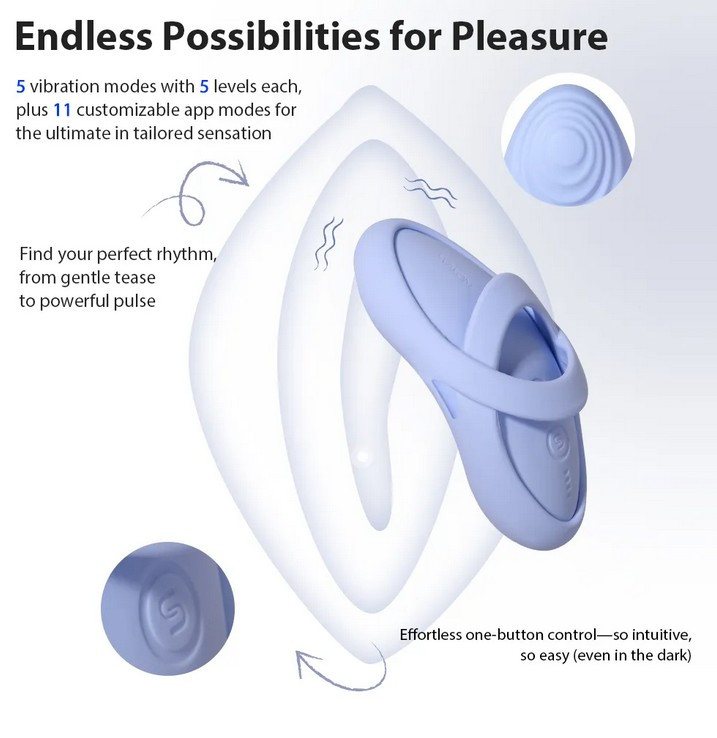 Endless Possibilities for Pleasure

5 vibration modes with 5 levels each, plus 11 customizable app modes for the ultimate in tailored sensation

Find your perfect rhythm, from gentle tease to powerful pulse

Effortless one-button control—so intuitive, so easy (even in the dark)